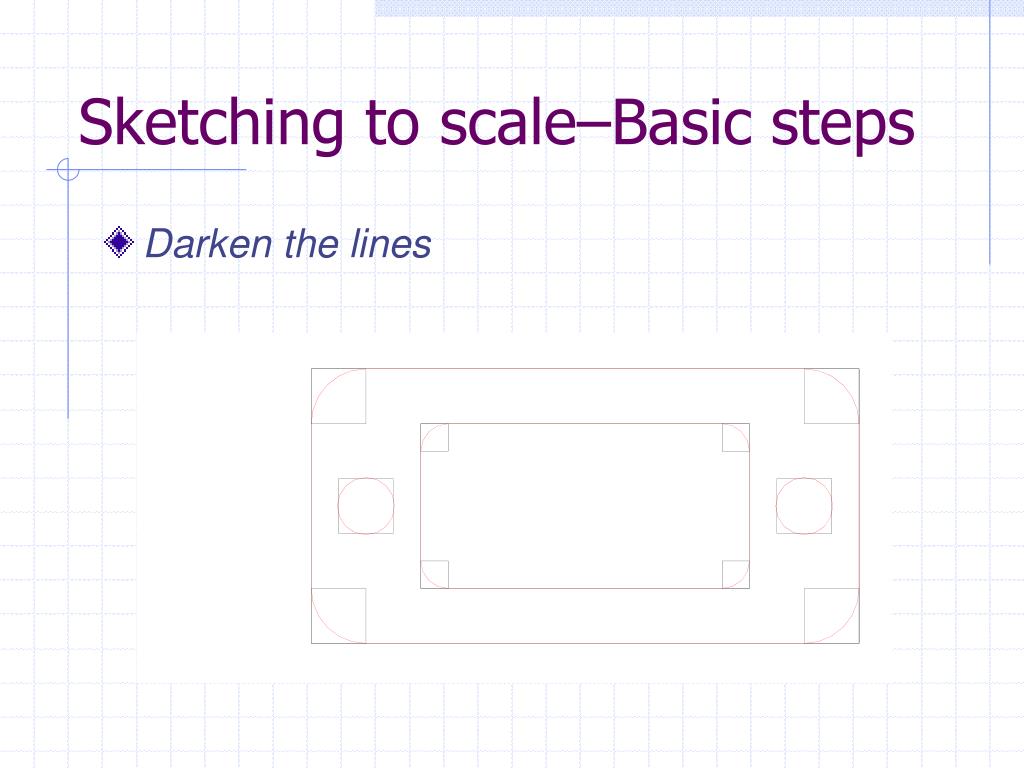 Sketching to scale–Basic steps

Darken the lines